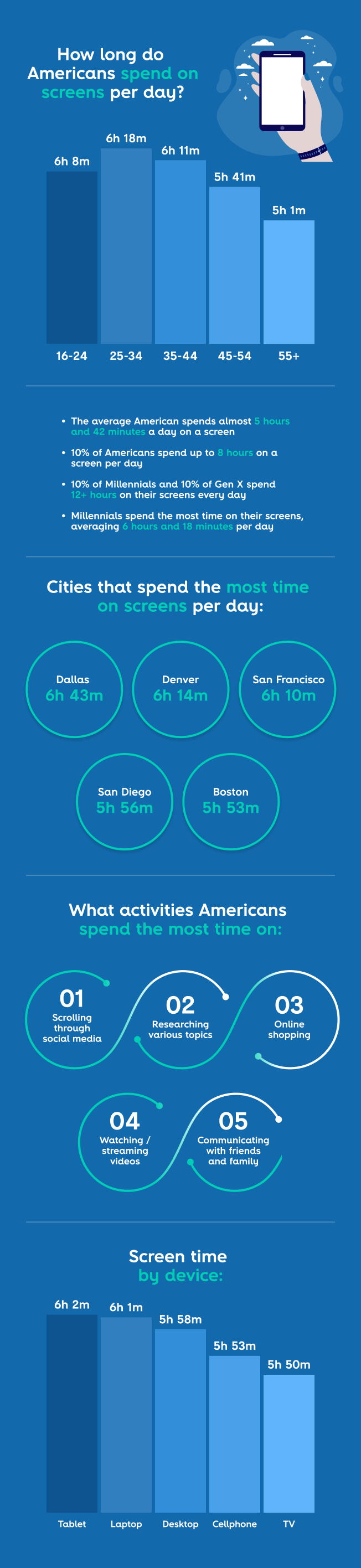 How long do Americans spend on screens per day?

6h 8m
6h 18m
6h 11m
5h 41m
5h 1m

16-24
25-34
35-44
45-54
55+

• The average American spends almost 5 hours and 42 minutes a day on a screen
• 10% of Americans spend up to 8 hours on a screen per day
• 10% of Millennials and 10% of Gen X spend 12+ hours on their screens every day
• Millennials spend the most time on their screens, averaging 6 hours and 18 minutes per day

Cities that spend the most time on screens per day:

Dallas
6h 43m

Denver
6h 14m

San Francisco
6h 10m

San Diego
5h 56m

Boston
5h 53m

What activities Americans spend the most time on:

01
Scrolling through social media

02
Researching various topics

03
Online shopping

04
Watching / streaming videos

05
Communicating with friends and family

Screen time by device:

6h 2m
6h 1m
5h 58m
5h 53m
5h 50m

Tablet
Laptop
Desktop
Cellphone
TV